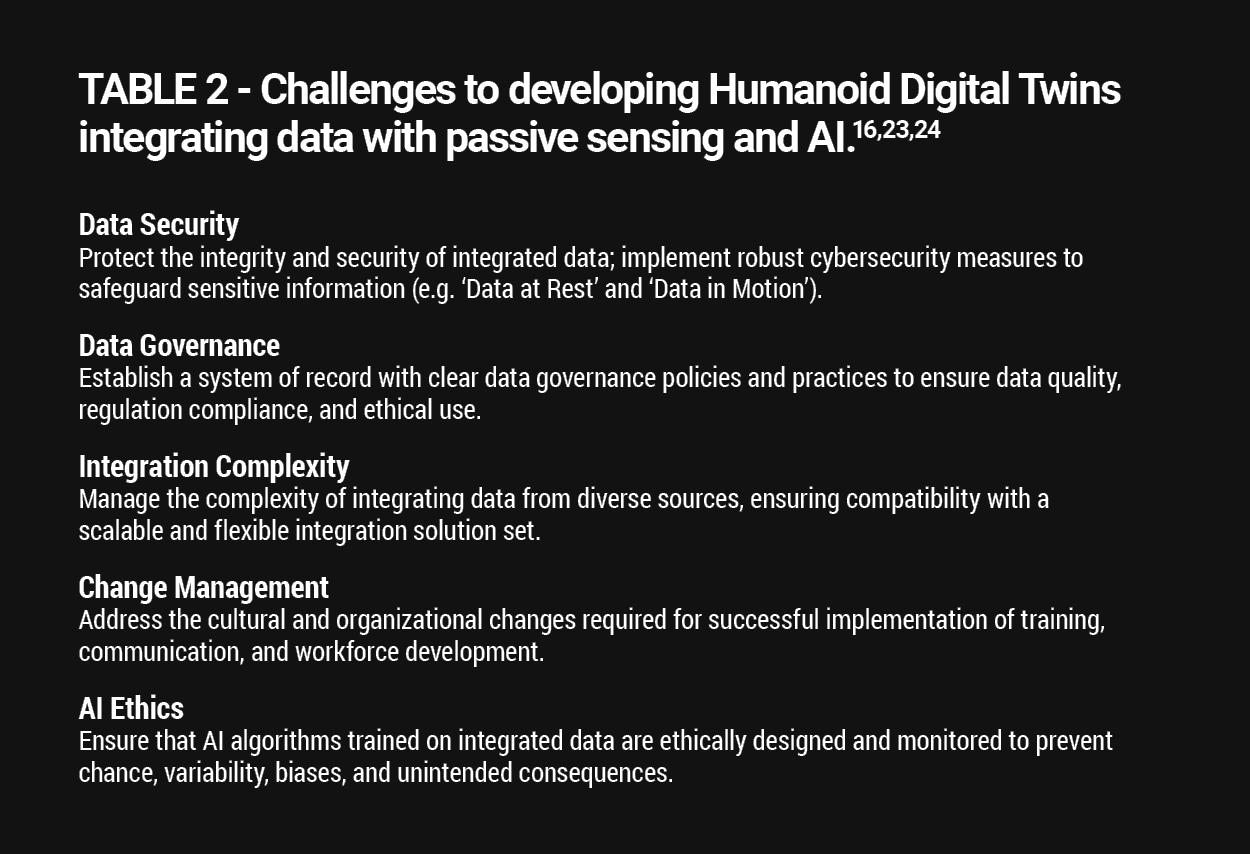 TABLE 2 - Challenges to developing Humanoid Digital Twins integrating data with passive sensing and AI.$^{16,23,24}$

Data Security
Protect the integrity and security of integrated data; implement robust cybersecurity measures to safeguard sensitive information (e.g. ‘Data at Rest’ and ‘Data in Motion’).

Data Governance
Establish a system of record with clear data governance policies and practices to ensure data quality, regulation compliance, and ethical use.

Integration Complexity
Manage the complexity of integrating data from diverse sources, ensuring compatibility with a scalable and flexible integration solution set.

Change Management
Address the cultural and organizational changes required for successful implementation of training, communication, and workforce development.

AI Ethics
Ensure that AI algorithms trained on integrated data are ethically designed and monitored to prevent chance, variability, biases, and unintended consequences.